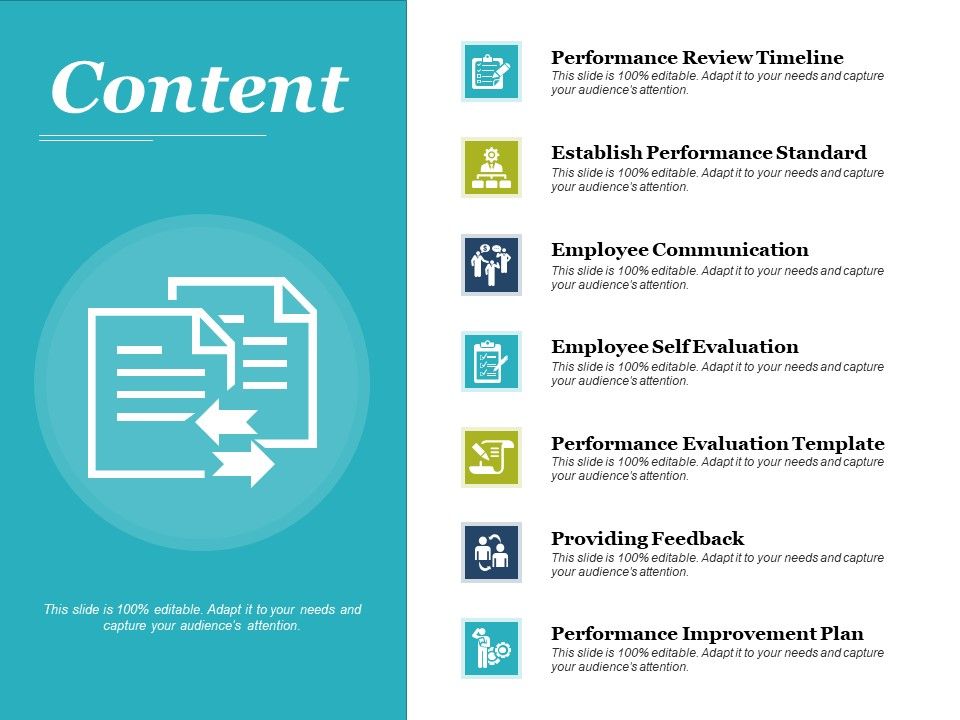 Content

This slide is 100% editable. Adapt it to your needs and capture your audience's attention.

Performance Review Timeline
This slide is 100% editable. Adapt it to your needs and capture your audience's attention.

Establish Performance Standard
This slide is 100% editable. Adapt it to your needs and capture your audience's attention.

Employee Communication
This slide is 100% editable. Adapt it to your needs and capture your audience's attention.

Employee Self Evaluation
This slide is 100% editable. Adapt it to your needs and capture your audience's attention.

Performance Evaluation Template
This slide is 100% editable. Adapt it to your needs and capture your audience's attention.

Providing Feedback
This slide is 100% editable. Adapt it to your needs and capture your audience's attention.

Performance Improvement Plan
This slide is 100% editable. Adapt it to your needs and capture your audience's attention.